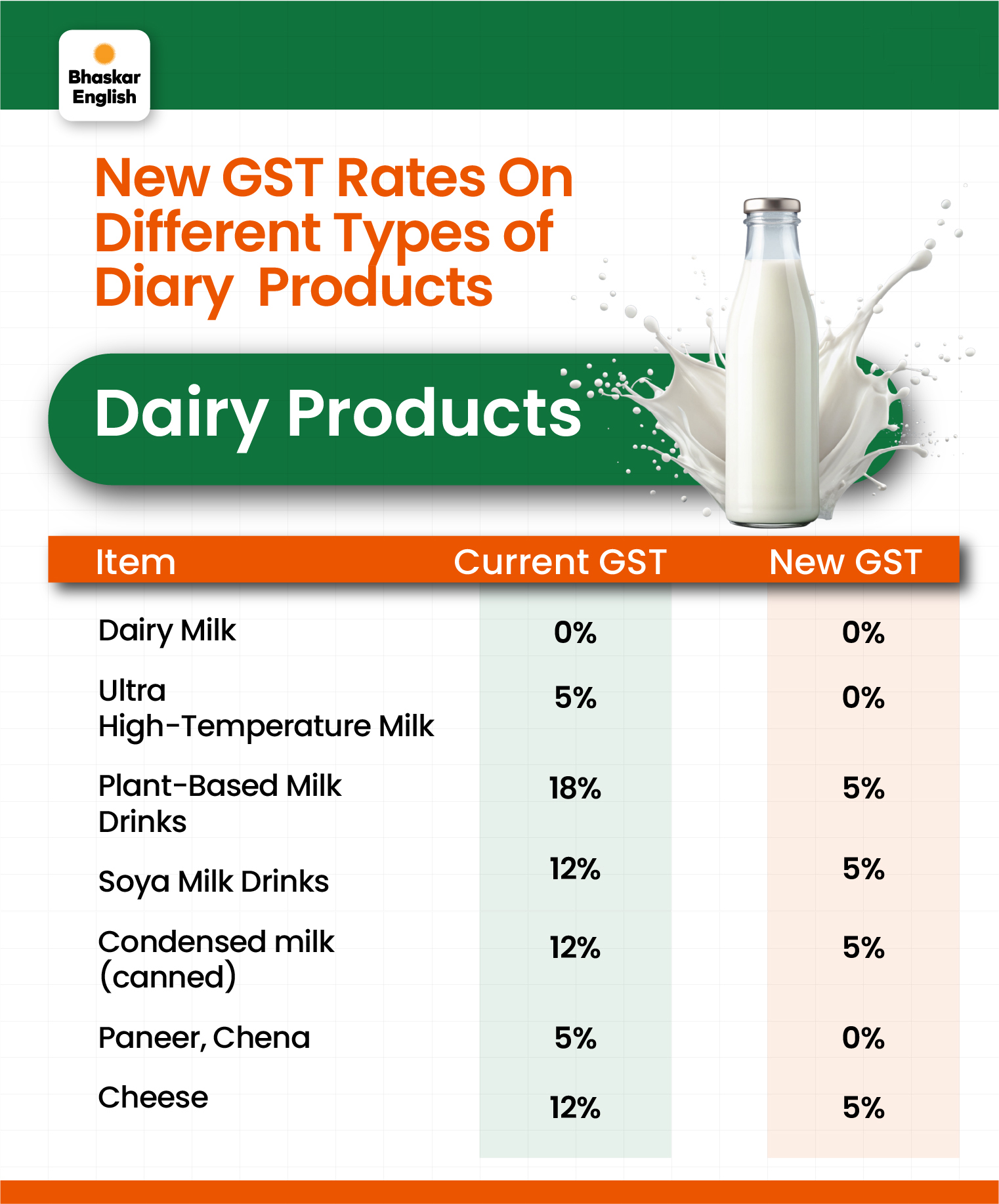 Bhaskar English

New GST Rates On Different Types of Diary Products

Dairy Products

| Item | Current GST | New GST |
|---|---|---|
| Dairy Milk | 0% | 0% |
| Ultra High-Temperature Milk | 5% | 0% |
| Plant-Based Milk Drinks | 18% | 5% |
| Soya Milk Drinks | 12% | 5% |
| Condensed milk (canned) | 12% | 5% |
| Paneer, Chena | 5% | 0% |
| Cheese | 12% | 5% |